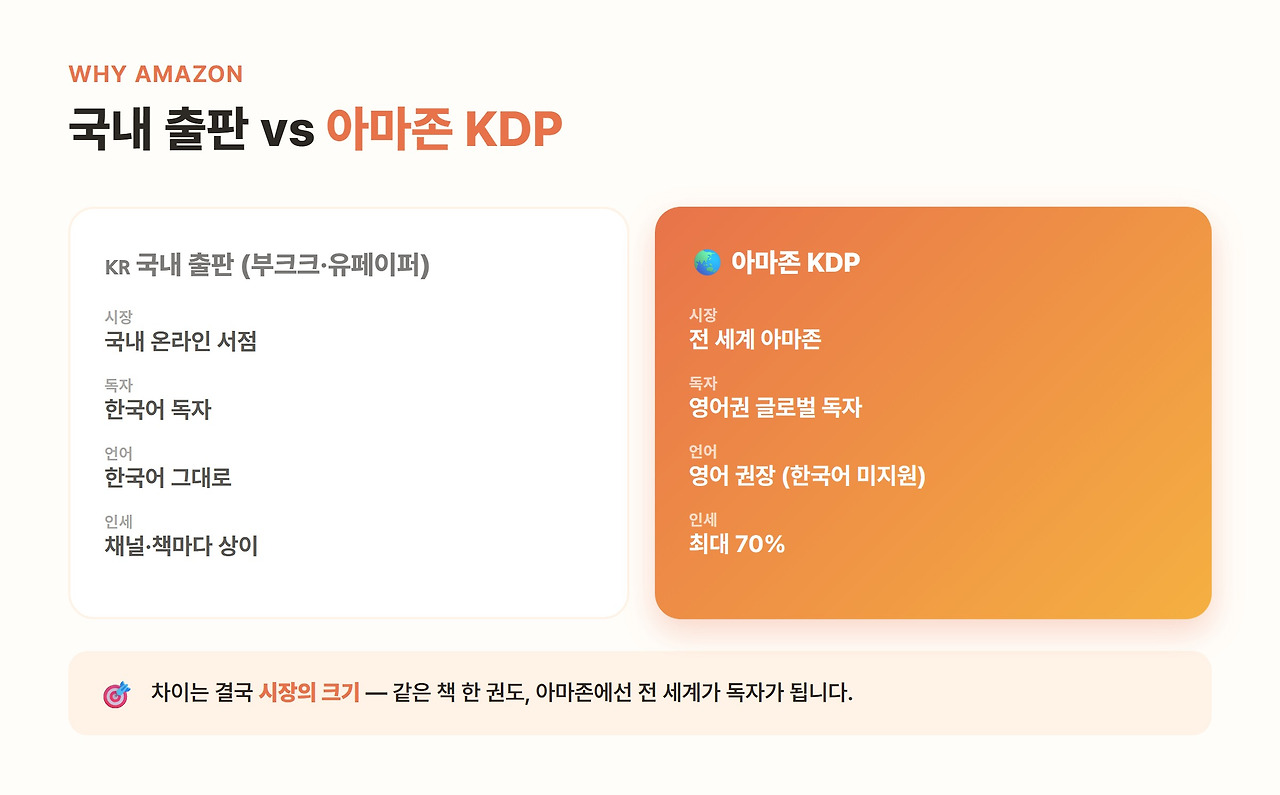 WHY AMAZON

국내 출판 vs 아마존 KDP

KR 국내 출판 (부크크·유페이퍼)

시장
국내 온라인 서점

독자
한국어 독자

언어
한국어 그대로

인세
채널·책마다 상이

아마존 KDP

시장
전 세계 아마존

독자
영어권 글로벌 독자

언어
영어 권장 (한국어 미지원)

인세
최대 70%

차이는 결국 시장의 크기 — 같은 책 한 권도, 아마존에선 전 세계가 독자가 됩니다.